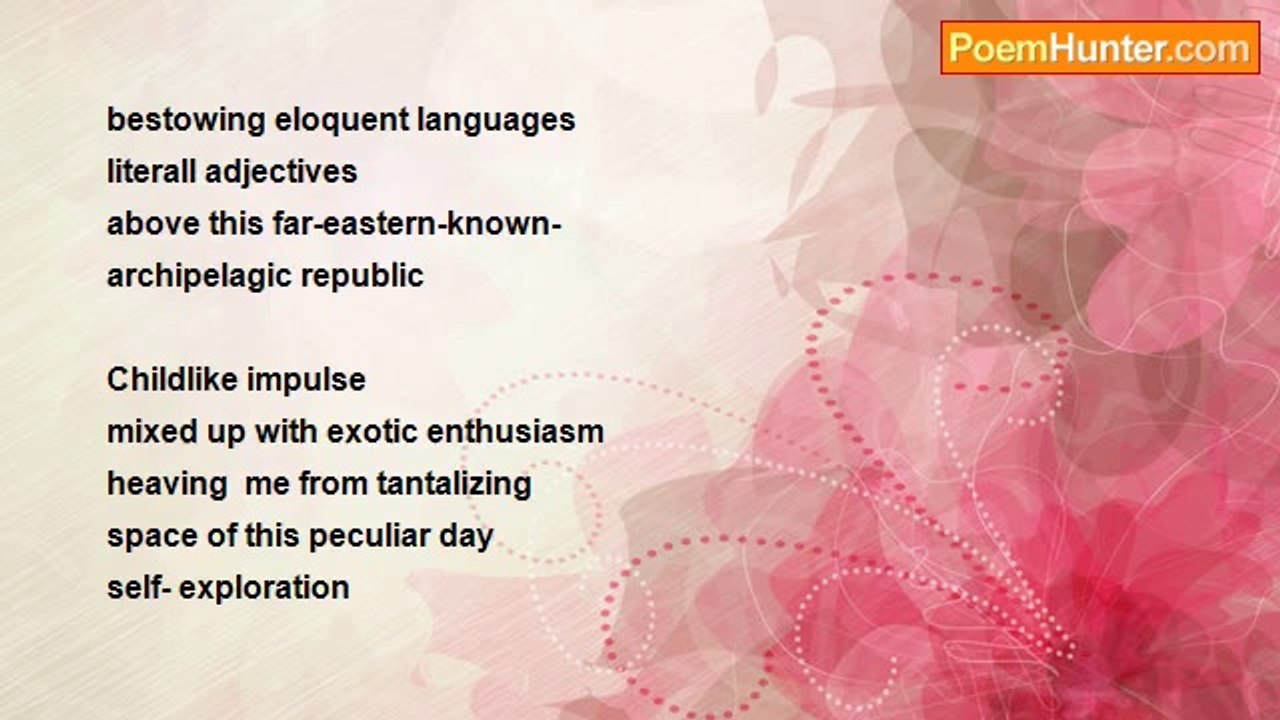 PoemHunter.com

bestowing eloquent languages
literall adjectives
above this far-eastern-known-
archipelagic republic

Childlike impulse
mixed up with exotic enthusiasm
heaving  me from tantalizing
space of this peculiar day
self- exploration